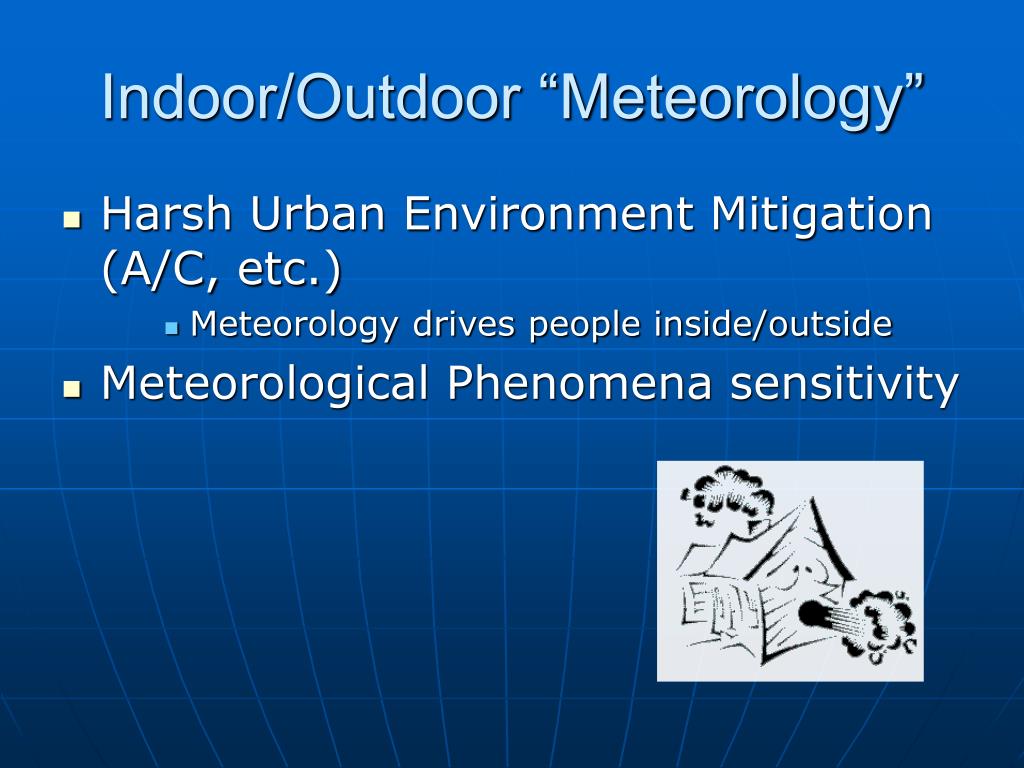 Indoor/Outdoor “Meteorology”

Harsh Urban Environment Mitigation (A/C, etc.)

Meteorology drives people inside/outside

Meteorological Phenomena sensitivity